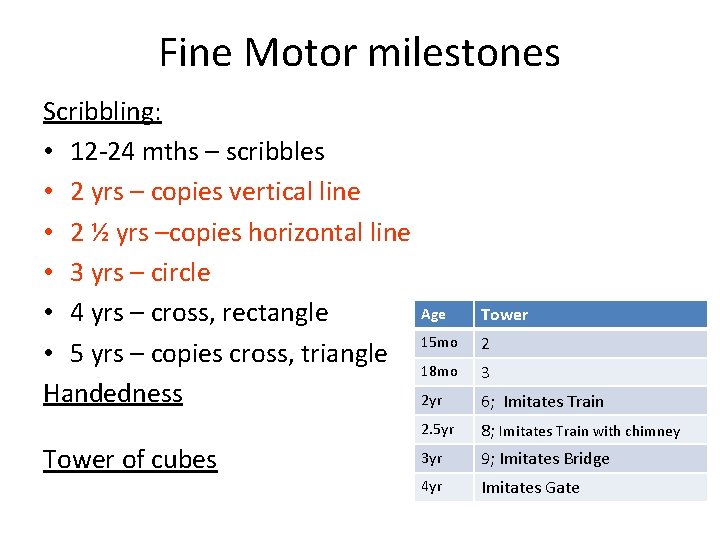 Fine Motor milestones

Scribbling:
• 12-24 mths – scribbles
• 2 yrs – copies vertical line
• 2 ½ yrs –copies horizontal line
• 3 yrs – circle
• 4 yrs – cross, rectangle
• 5 yrs – copies cross, triangle

Handedness

Tower of cubes

| Age | Tower |
|---|---|
| 15mo | 2 |
| 18mo | 3 |
| 2yr | 6; Imitates Train |
| 2.5yr | 8; Imitates Train with chimney |
| 3yr | 9; Imitates Bridge |
| 4yr | Imitates Gate |